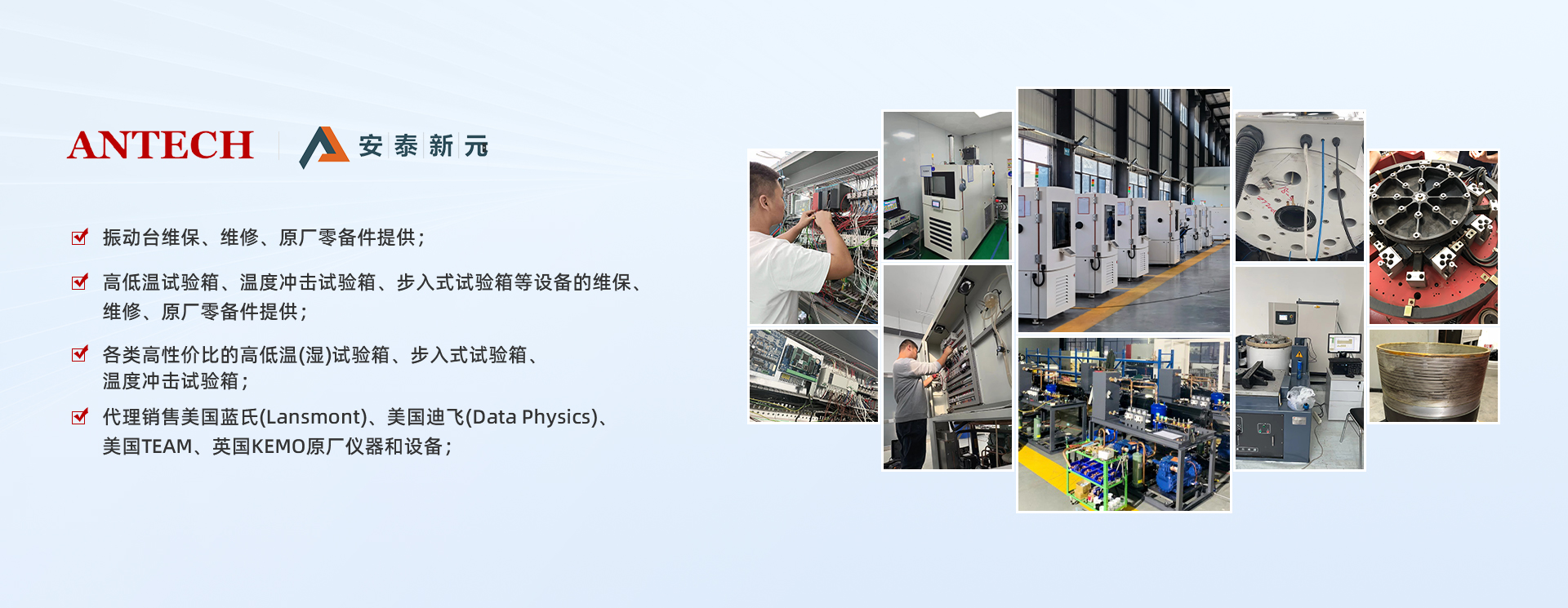 ANTECH 安泰新元

振动台维保、维修、原厂零备件提供；

高低温试验箱、温度冲击试验箱、步入式试验箱等设备的维保、维修、原厂零备件提供；

各类高性价比的高低温(湿)试验箱、步入式试验箱、温度冲击试验箱；

代理销售美国蓝氏(Lansmont)、美国迪飞(Data Physics)、美国TEAM、英国KEMO原厂仪器和设备；